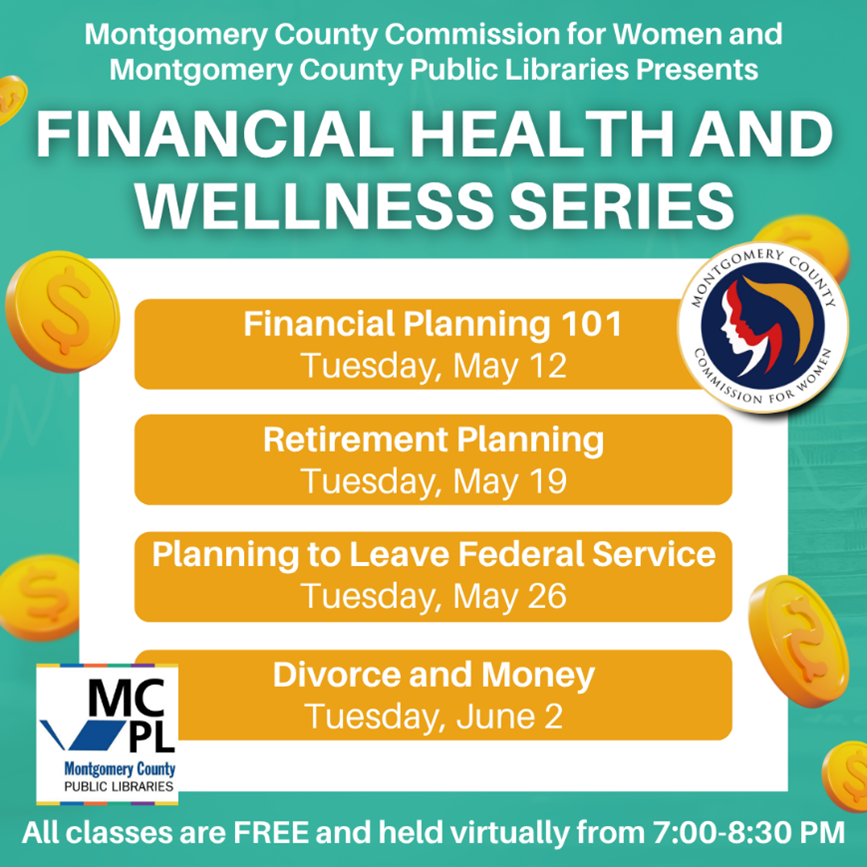 Montgomery County Commission for Women and Montgomery County Public Libraries Presents

FINANCIAL HEALTH AND WELLNESS SERIES

MONTGOMERY COUNTY COMMISSION FOR WOMEN

Financial Planning 101
Tuesday, May 12

Retirement Planning
Tuesday, May 19

Planning to Leave Federal Service
Tuesday, May 26

Divorce and Money
Tuesday, June 2

MC PL
Montgomery County
PUBLIC LIBRARIES

All classes are FREE and held virtually from 7:00-8:30 PM